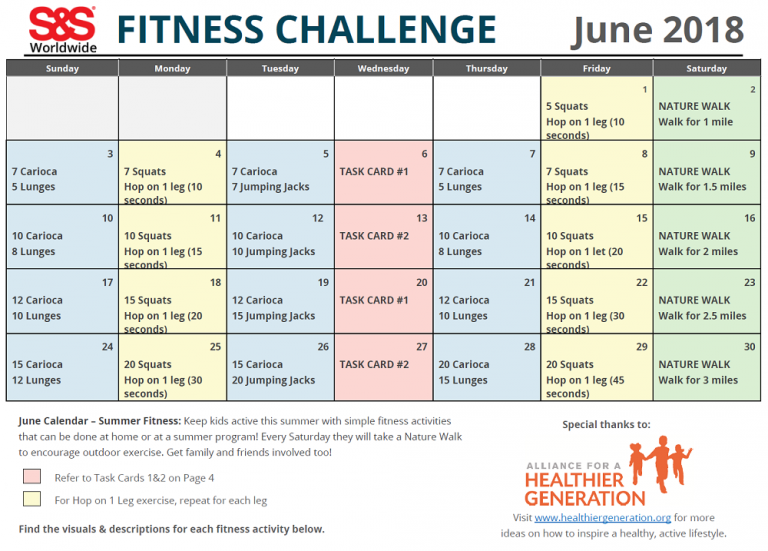 S&S Worldwide FITNESS CHALLENGE June 2018

| Sunday | Monday | Tuesday | Wednesday | Thursday | Friday | Saturday |
|---|---|---|---|---|---|---|
| | | | | | 1 5 Squats Hop on 1 leg (10 seconds) | 2 NATURE WALK Walk for 1 mile |
| 3 7 Carioca 5 Lunges | 4 7 Squats Hop on 1 leg (10 seconds) | 5 7 Carioca 7 Jumping Jacks | 6 TASK CARD #1 | 7 7 Carioca 5 Lunges | 8 7 Squats Hop on 1 leg (15 seconds) | 9 NATURE WALK Walk for 1.5 miles |
| 10 10 Carioca 8 Lunges | 11 10 Squats Hop on 1 leg (15 seconds) | 12 10 Carioca 10 Jumping Jacks | 13 TASK CARD #2 | 14 10 Carioca 8 Lunges | 15 10 Squats Hop on 1 let (20 seconds) | 16 NATURE WALK Walk for 2 miles |
| 17 12 Carioca 10 Lunges | 18 15 Squats Hop on 1 leg (20 seconds) | 19 12 Carioca 15 Jumping Jacks | 20 TASK CARD #1 | 21 12 Carioca 10 Lunges | 22 15 Squats Hop on 1 leg (30 seconds) | 23 NATURE WALK Walk for 2.5 miles |
| 24 15 Carioca 12 Lunges | 25 20 Squats Hop on 1 leg (30 seconds) | 26 15 Carioca 20 Jumping Jacks | 27 TASK CARD #2 | 28 20 Carioca 15 Lunges | 29 20 Squats Hop on 1 leg (45 seconds) | 30 NATURE WALK Walk for 3 miles |

June Calendar – Summer Fitness: Keep kids active this summer with simple fitness activities that can be done at home or at a summer program! Every Saturday they will take a Nature Walk to encourage outdoor exercise. Get family and friends involved too!

Refer to Task Cards 1&2 on Page 4

For Hop on 1 Leg exercise, repeat for each leg

Find the visuals & descriptions for each fitness activity below.

Special thanks to:

ALLIANCE FOR A HEALTHIER GENERATION

Visit www.healthiergeneration.org for more ideas on how to inspire a healthy, active lifestyle.